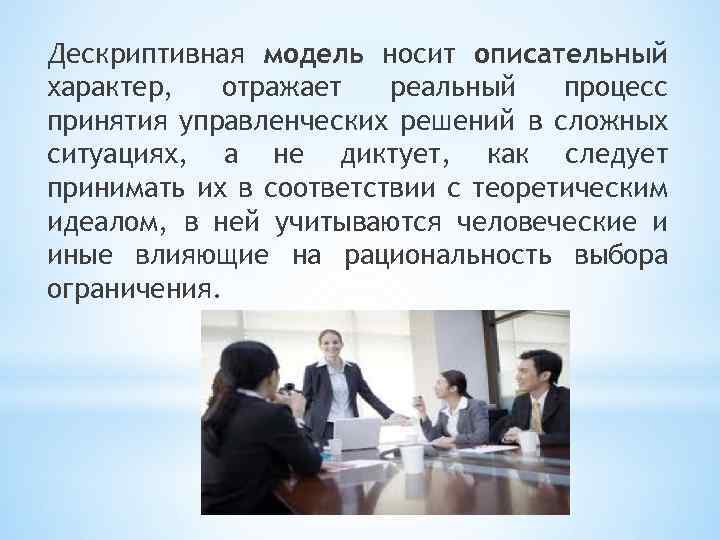 Дескриптивная модель носит описательный характер, отражает реальный процесс принятия управленческих решений в сложных ситуациях, а не диктует, как следует принимать их в соответствии с теоретическим идеалом, в ней учитываются человеческие и иные влияющие на рациональность выбора ограничения.